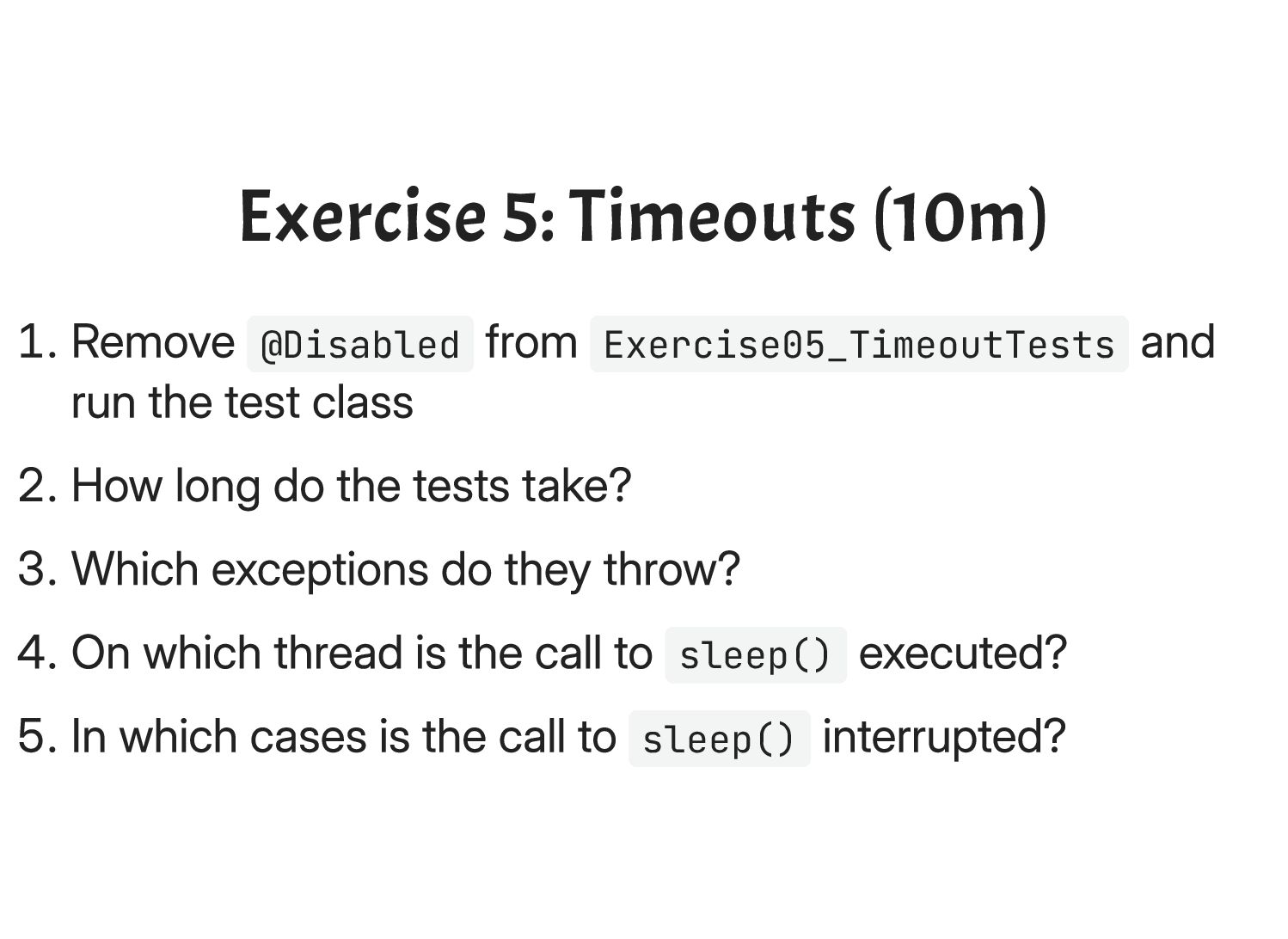 Exercise 5: Timeouts (10m)

1. Remove @Disabled from Exercise05_TimeoutTests and run the test class

2. How long do the tests take?

3. Which exceptions do they throw?

4. On which thread is the call to sleep() executed?

5. In which cases is the call to sleep() interrupted?